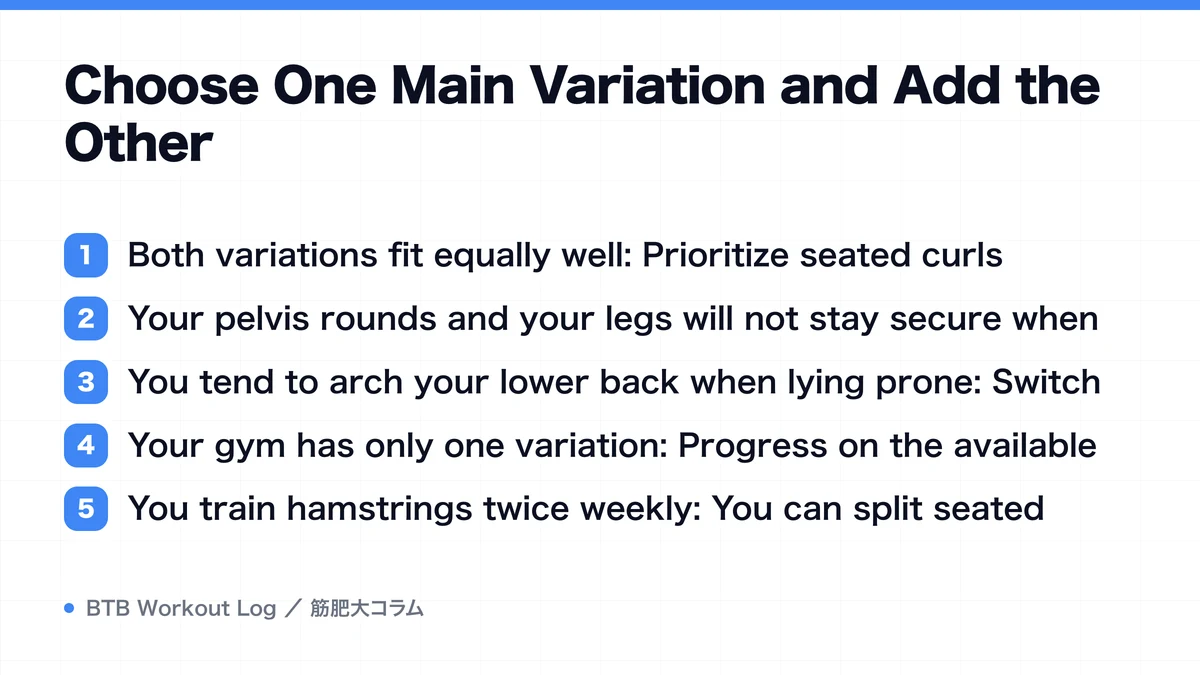 Choose One Main Variation and Add the Other

1 Both variations fit equally well: Prioritize seated curls

2 Your pelvis rounds and your legs will not stay secure when

3 You tend to arch your lower back when lying prone: Switch

4 Your gym has only one variation: Progress on the available

5 You train hamstrings twice weekly: You can split seated

BTB Workout Log ／ 筋肥大コラム